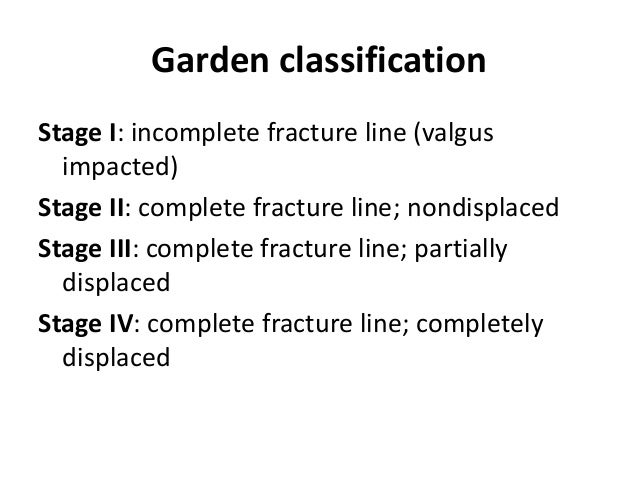 Garden classification

Stage I: incomplete fracture line (valgus impacted)

Stage II: complete fracture line; nondisplaced

Stage III: complete fracture line; partially displaced

Stage IV: complete fracture line; completely displaced